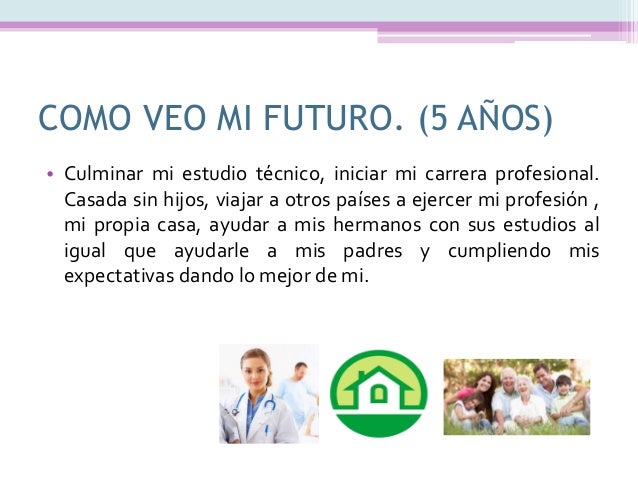 COMO VEO MI FUTURO. (5 AÑOS)

• Culminar mi estudio técnico, iniciar mi carrera profesional. Casada sin hijos, viajar a otros países a ejercer mi profesión , mi propia casa, ayudar a mis hermanos con sus estudios al igual que ayudarle a mis padres y cumpliendo mis expectativas dando lo mejor de mi.